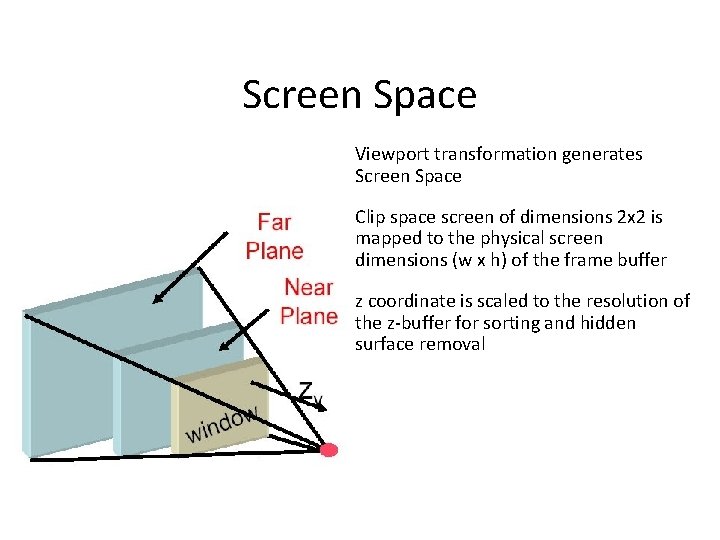 Screen Space

Viewport transformation generates Screen Space

Clip space screen of dimensions 2x2 is mapped to the physical screen dimensions (w x h) of the frame buffer

z coordinate is scaled to the resolution of the z-buffer for sorting and hidden surface removal

Far Plane

Near Plane

$Z_v$

window